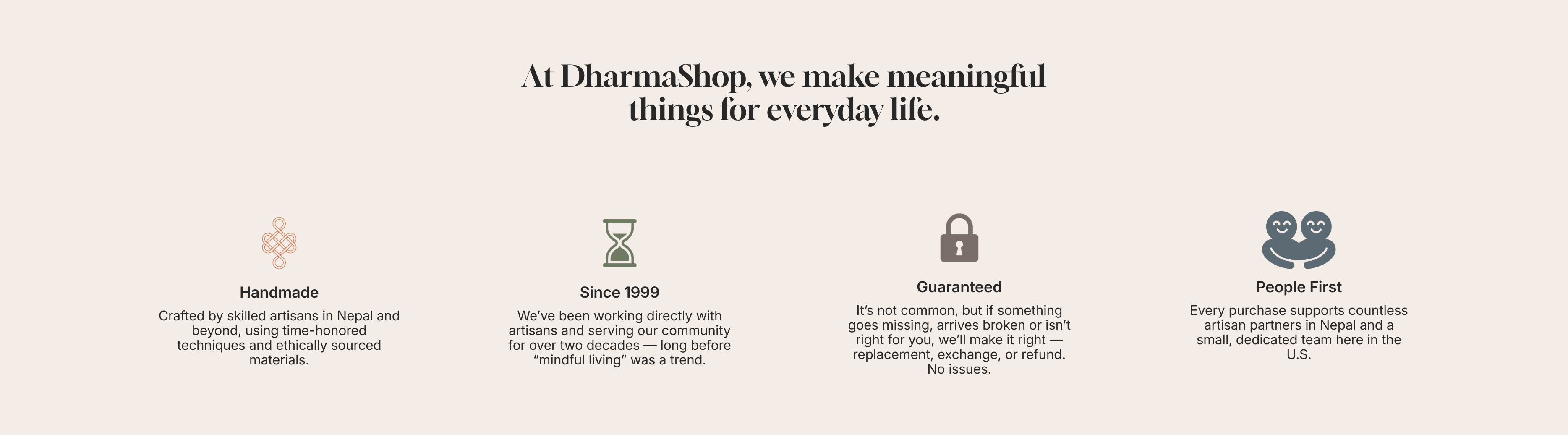 At DharmaShop, we make meaningful things for everyday life.

Handmade

Crafted by skilled artisans in Nepal and beyond, using time-honored techniques and ethically sourced materials.

Since 1999

We've been working directly with artisans and serving our community for over two decades — long before "mindful living" was a trend.

Guaranteed

It's not common, but if something goes missing, arrives broken or isn't right for you, we'll make it right — replacement, exchange, or refund. No issues.

People First

Every purchase supports countless artisan partners in Nepal and a small, dedicated team here in the U.S.